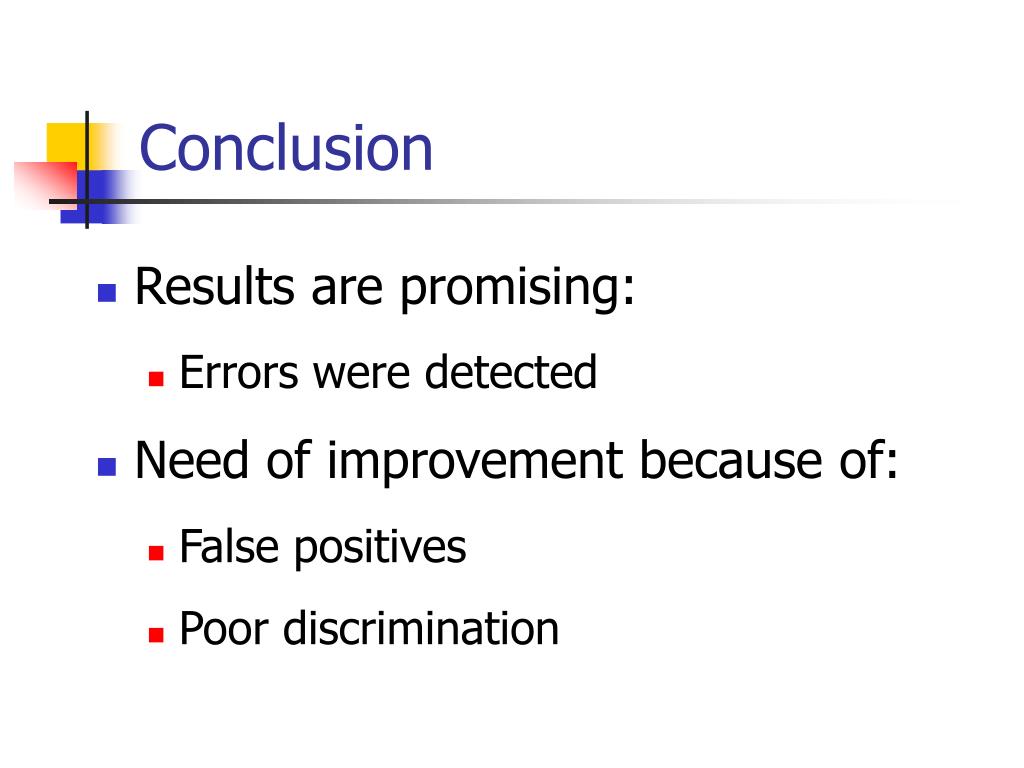 Conclusion

- Results are promising:
  - Errors were detected
- Need of improvement because of:
  - False positives
  - Poor discrimination